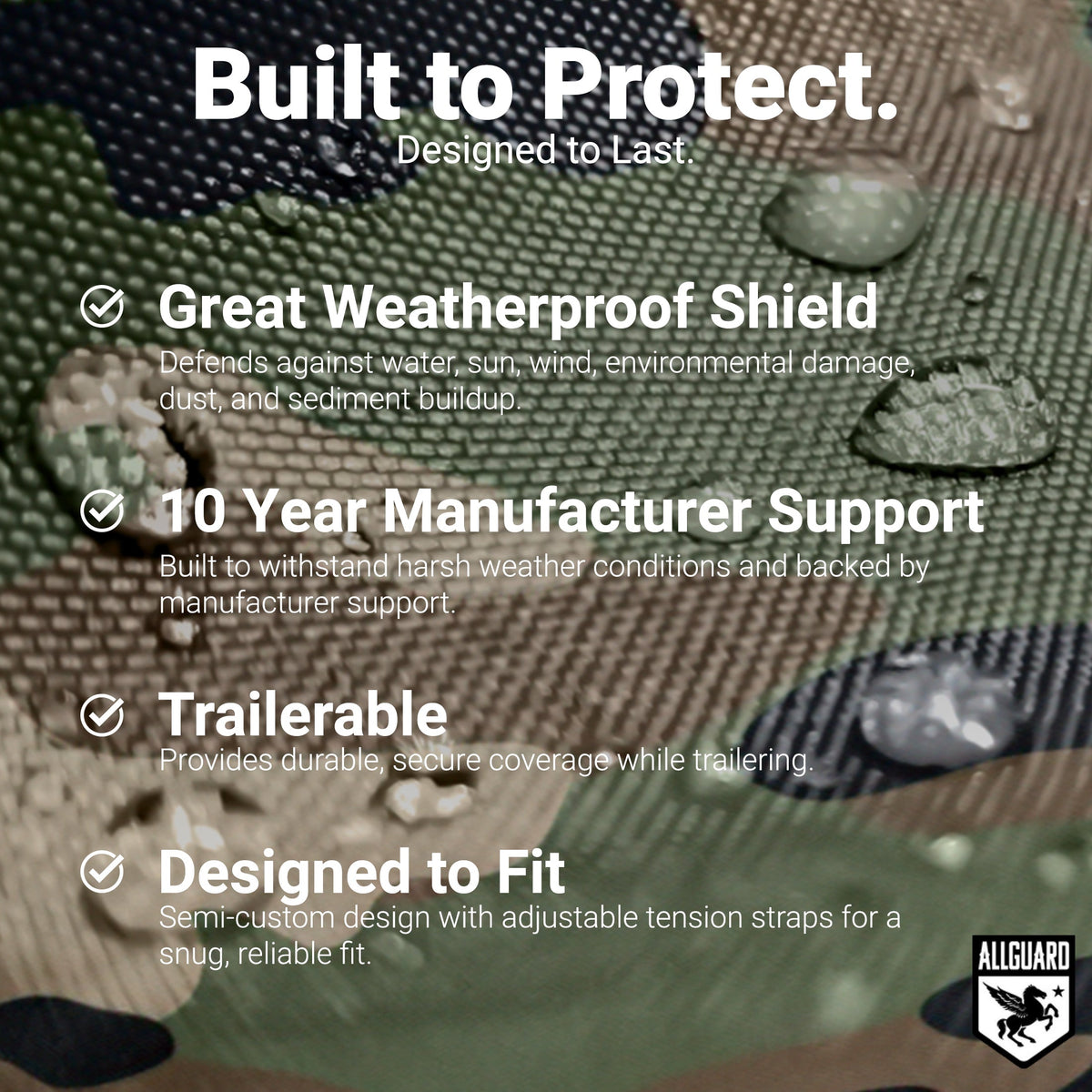 Built to Protect.
Designed to Last.

Great Weatherproof Shield
Defends against water, sun, wind, environmental damage, dust, and sediment buildup.

10 Year Manufacturer Support
Built to withstand harsh weather conditions and backed by manufacturer support.

Trailerable
Provides durable, secure coverage while trailering.

Designed to Fit
Semi-custom design with adjustable tension straps for a snug, reliable fit.

ALLGUARD